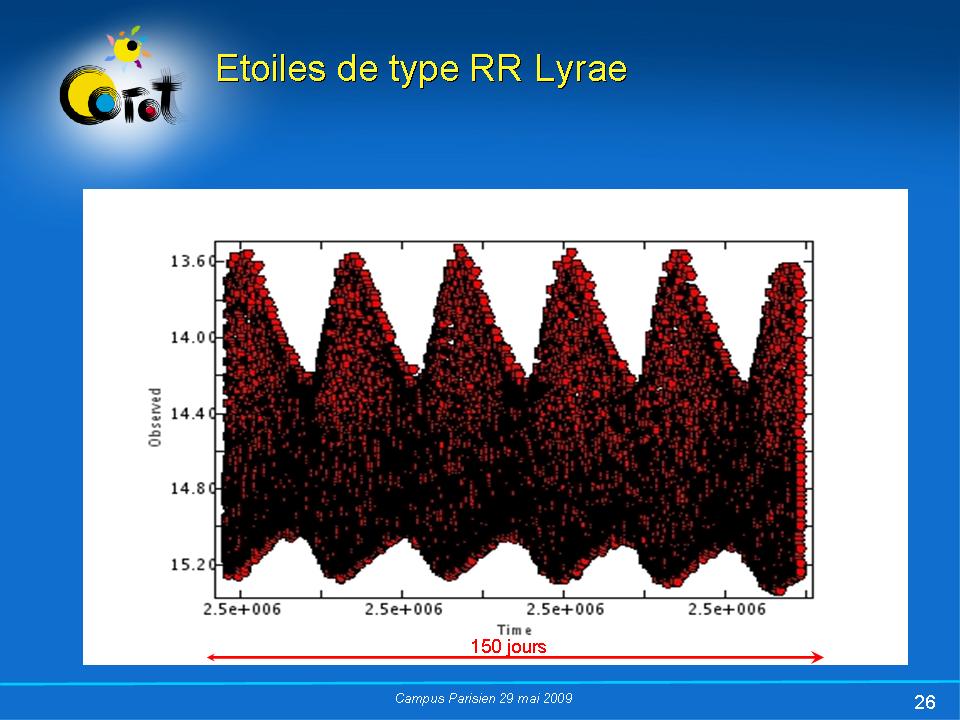 CoRoT

Etoiles de type RR Lyrae

13.60
14.00
14.40
14.80
15.20
Observed

2.5e+006
2.5e+006
2.5e+006
2.5e+006
Time

150 jours

Campus Parisien 29 mai 2009

26